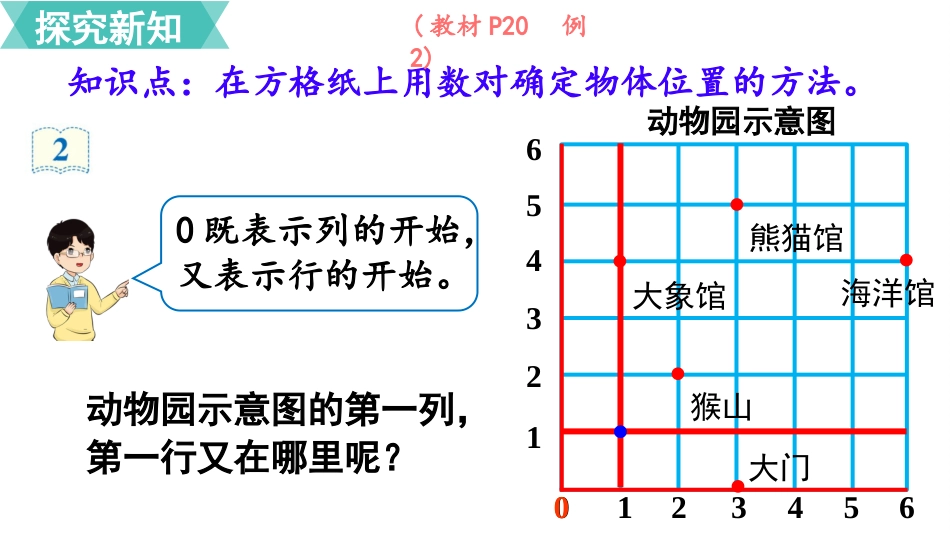 探究新知

（教材 P20 例 2）

知识点：在方格纸上用数对确定物体位置的方法。

2

0 既表示列的开始，又表示行的开始。

动物园示意图的第一列，第一行又在哪里呢？

动物园示意图

6
5
4
3
2
1
0 1 2 3 4 5 6

熊猫馆
大象馆
海洋馆
猴山
大门